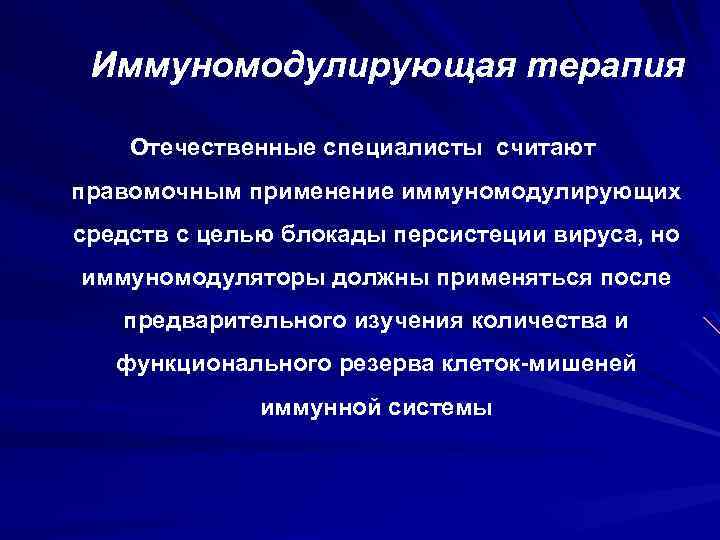 Иммуномодулирующая терапия

Отечественные специалисты считают правомочным применение иммуномодулирующих средств с целью блокады персистеции вируса, но иммуномодуляторы должны применяться после предварительного изучения количества и функционального резерва клеток-мишеней иммунной системы